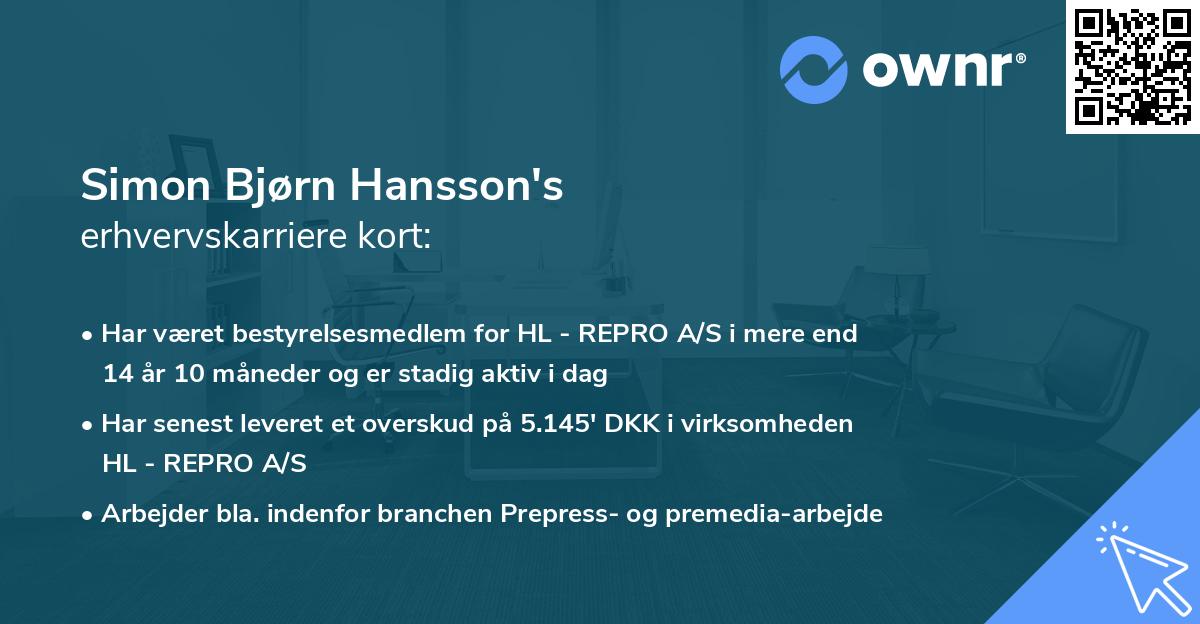 ownr®

Simon Bjørn Hansson's
erhvervskarriere kort:

• Har været bestyrelsesmedlem for HL - REPRO A/S i mere end 14 år 10 måneder og er stadig aktiv i dag

• Har senest leveret et overskud på 5.145' DKK i virksomheden HL - REPRO A/S

• Arbejder bla. indenfor branchen Prepress- og premedia-arbejde